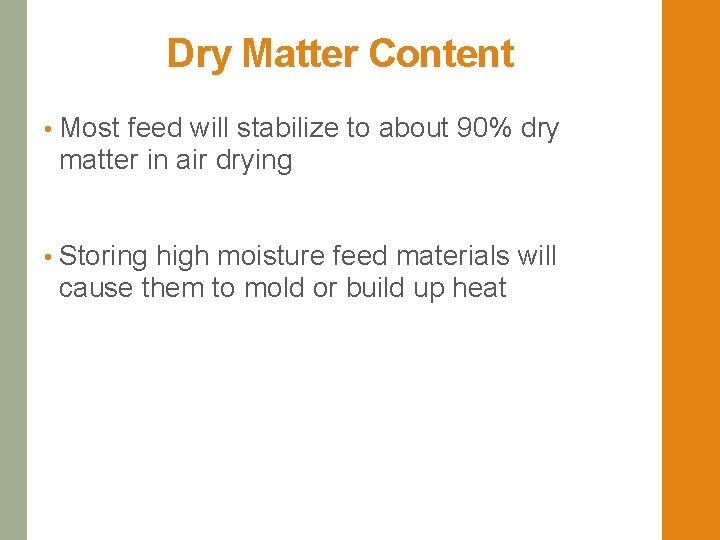 Dry Matter Content

• Most feed will stabilize to about 90% dry matter in air drying

• Storing high moisture feed materials will cause them to mold or build up heat